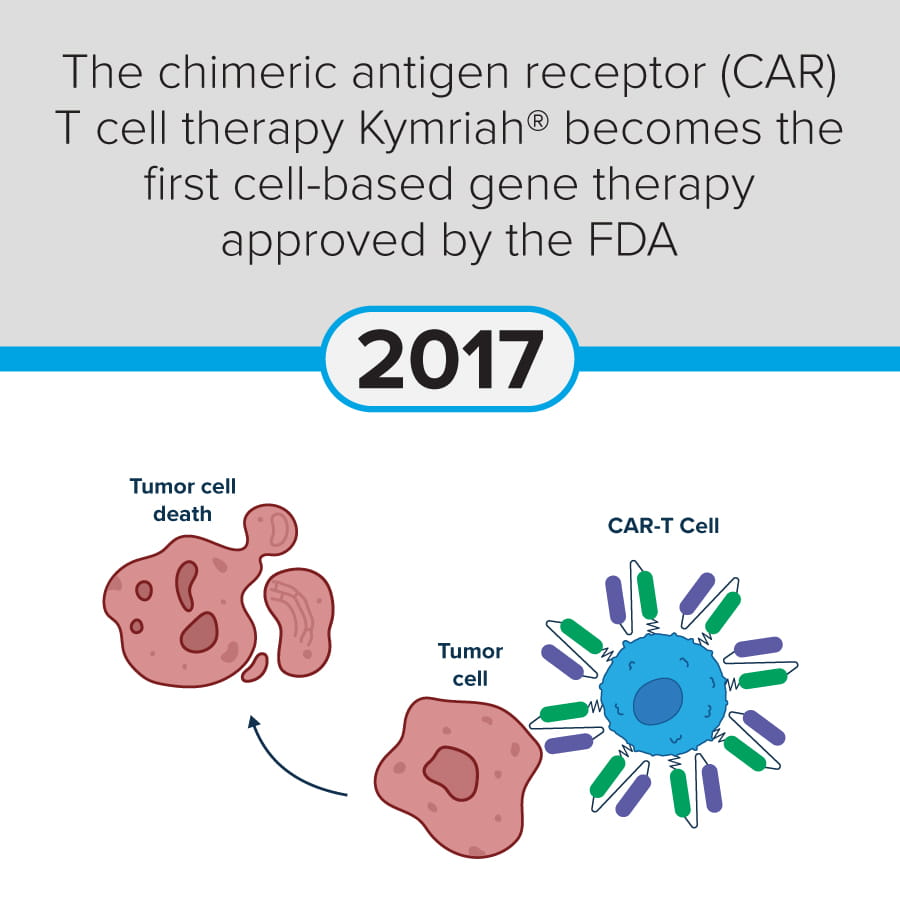 The chimeric antigen receptor (CAR) T cell therapy Kymriah® becomes the first cell-based gene therapy approved by the FDA

2017

Tumor cell death

CAR-T Cell

Tumor cell